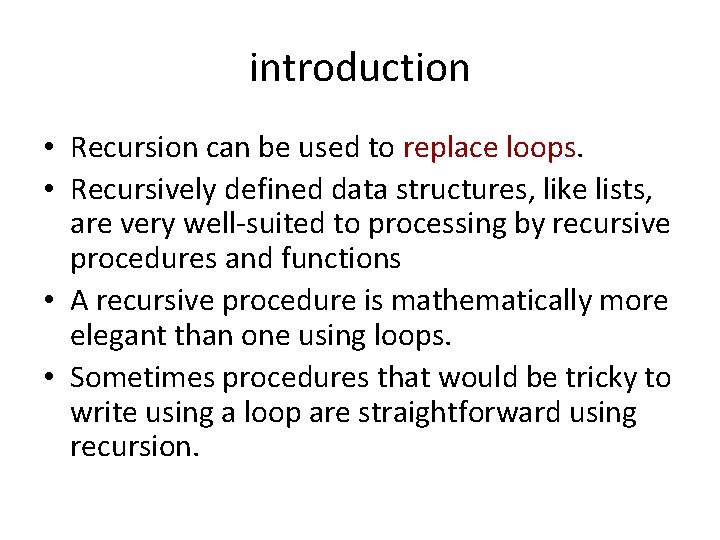 introduction

• Recursion can be used to replace loops.
• Recursively defined data structures, like lists, are very well-suited to processing by recursive procedures and functions
• A recursive procedure is mathematically more elegant than one using loops.
• Sometimes procedures that would be tricky to write using a loop are straightforward using recursion.